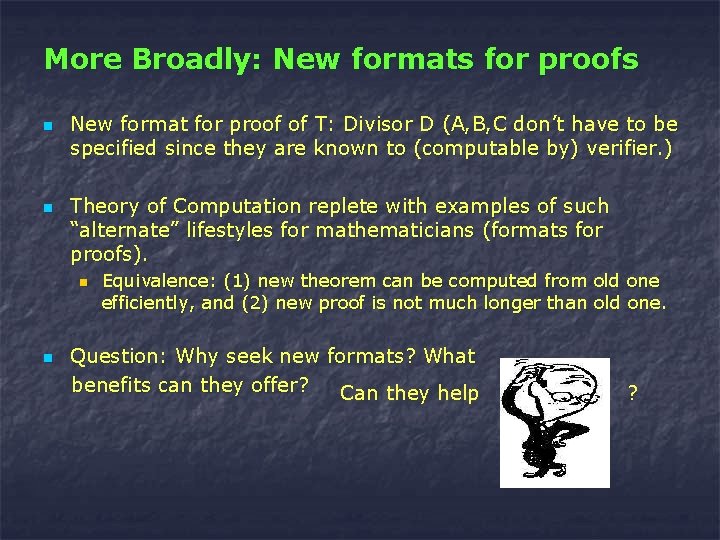 More Broadly: New formats for proofs

New format for proof of T: Divisor D (A,B,C don't have to be specified since they are known to (computable by) verifier.)

Theory of Computation replete with examples of such "alternate" lifestyles for mathematicians (formats for proofs).

Equivalence: (1) new theorem can be computed from old one efficiently, and (2) new proof is not much longer than old one.

Question: Why seek new formats? What benefits can they offer? Can they help ?